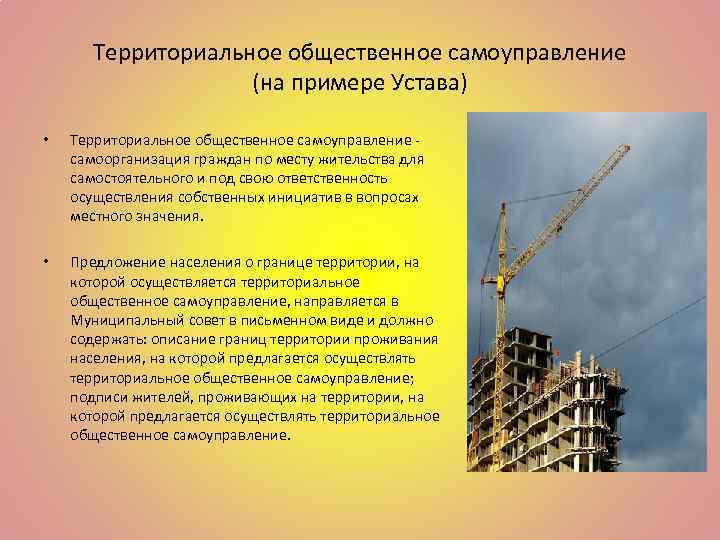 Территориальное общественное самоуправление (на примере Устава)

• Территориальное общественное самоуправление - самоорганизация граждан по месту жительства для самостоятельного и под свою ответственность осуществления собственных инициатив в вопросах местного значения.

• Предложение населения о границе территории, на которой осуществляется территориальное общественное самоуправление, направляется в Муниципальный совет в письменном виде и должно содержать: описание границ территории проживания населения, на которой предлагается осуществлять территориальное общественное самоуправление; подписи жителей, проживающих на территории, на которой предлагается осуществлять территориальное общественное самоуправление.